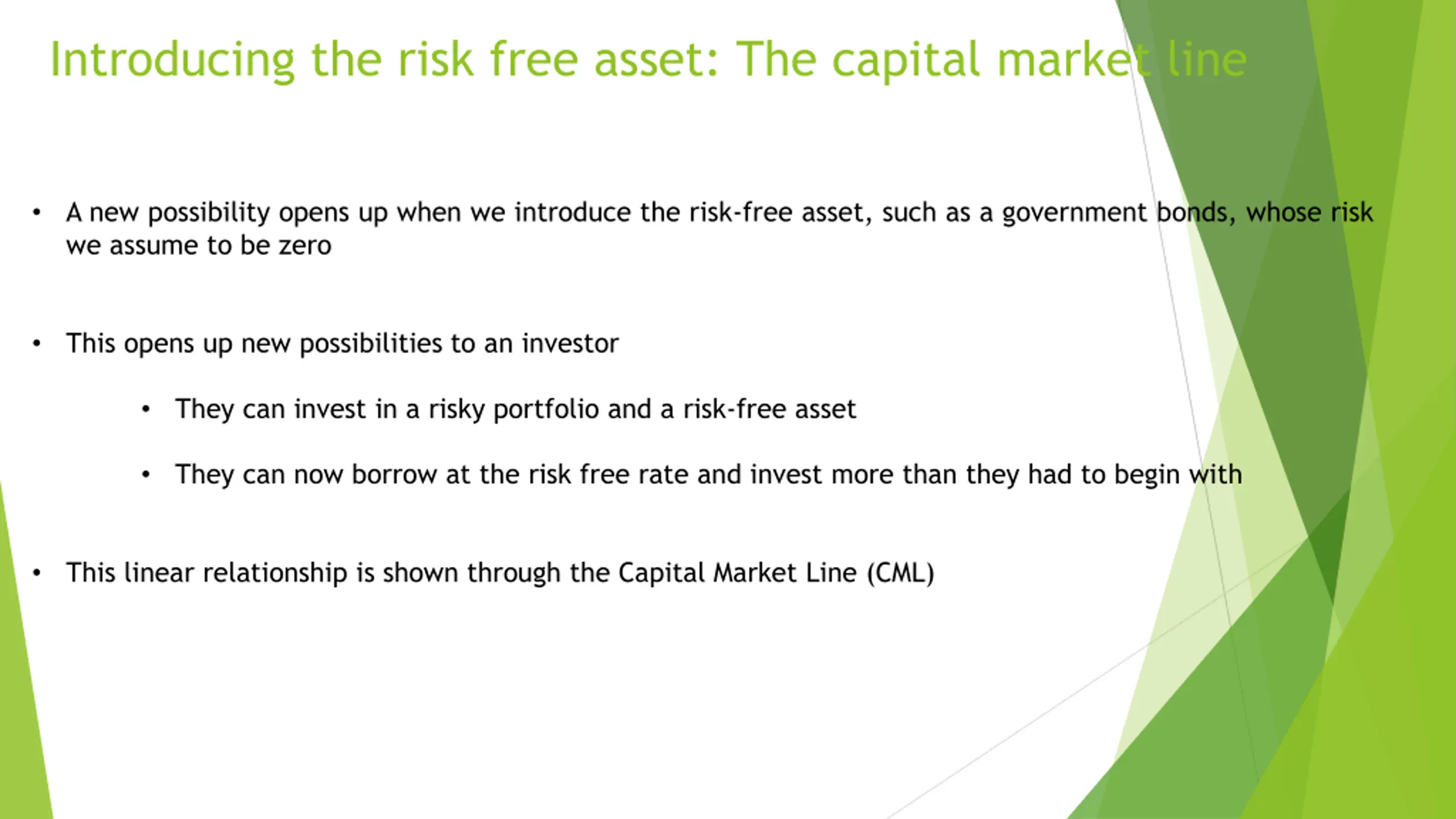 Introducing the risk free asset: The capital market line

• A new possibility opens up when we introduce the risk-free asset, such as a government bonds, whose risk we assume to be zero

• This opens up new possibilities to an investor

• They can invest in a risky portfolio and a risk-free asset

• They can now borrow at the risk free rate and invest more than they had to begin with

• This linear relationship is shown through the Capital Market Line (CML)